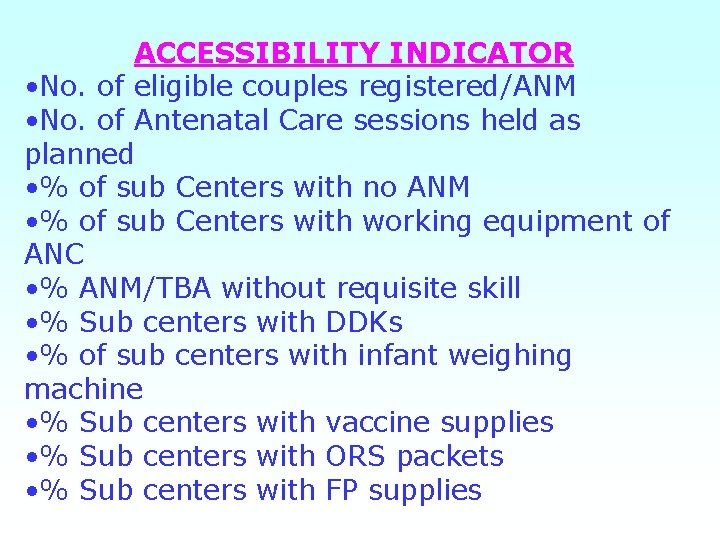 ACCESSIBILITY INDICATOR

•No. of eligible couples registered/ANM
•No. of Antenatal Care sessions held as planned
•% of sub Centers with no ANM
•% of sub Centers with working equipment of ANC
•% ANM/TBA without requisite skill
•% Sub centers with DDKs
•% of sub centers with infant weighing machine
•% Sub centers with vaccine supplies
•% Sub centers with ORS packets
•% Sub centers with FP supplies